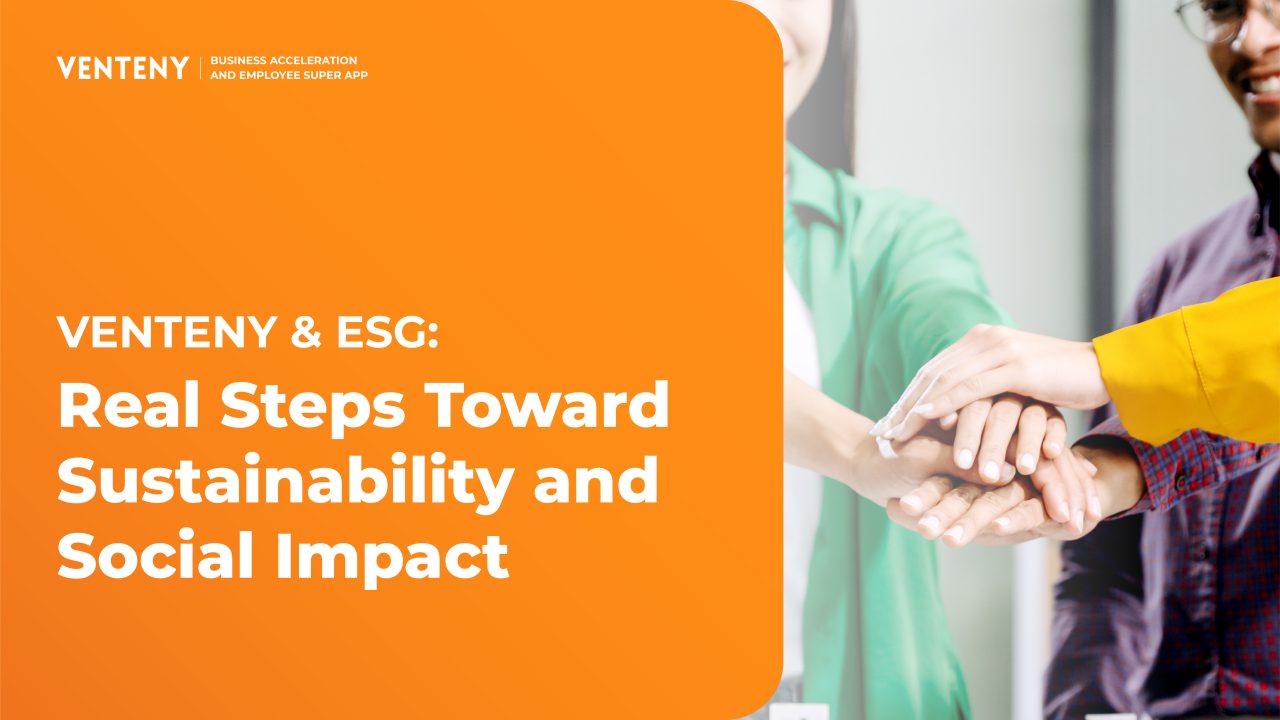 VENTENY | BUSINESS ACCELERATION AND EMPLOYEE SUPER APP

VENTENY & ESG:

Real Steps Toward Sustainability and Social Impact